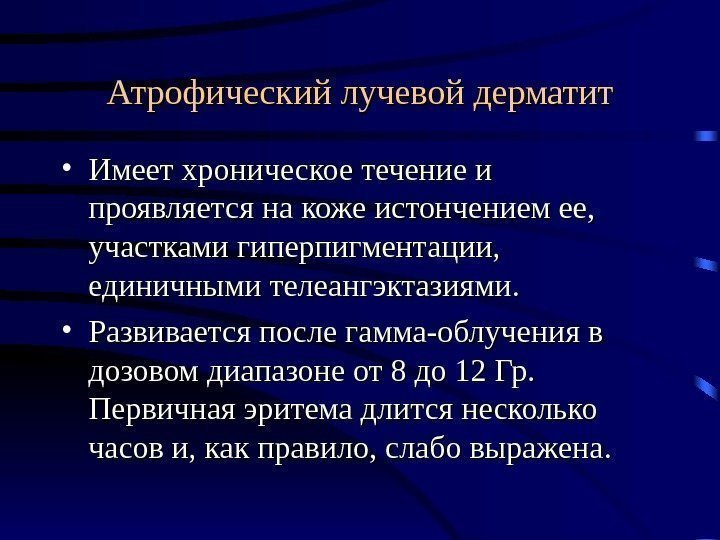 Атрофический лучевой дерматит

• Имеет хроническое течение и проявляется на коже истончением ее, участками гиперпигментации, единичными телеангэктазиями.

• Развивается после гамма-облучения в дозовом диапазоне от 8 до 12 Гр. Первичная эритема длится несколько часов и, как правило, слабо выражена.